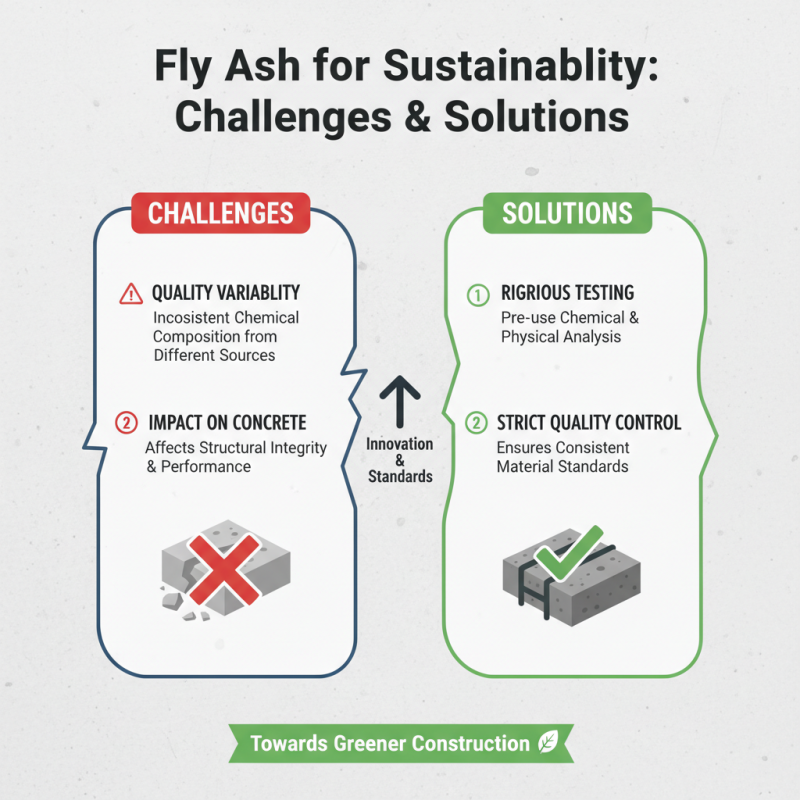 Fly Ash for Sustainablity: Challenges & Solutions

CHALLENGES

QUALITY VARIABLITY
Incosistent Chemical Composition from Different Sources

2 IMPACT ON CONCRETE
Affects Structural Integrity & Performance

Innovation & Standards

SOLUTIONS

1 RIGRIOUS TESTING
Pre-use Chemical & Physical Analysis

2 STRICT QUALITY CONTROL
Ensures Consistent Material Standards

Towards Greener Construction